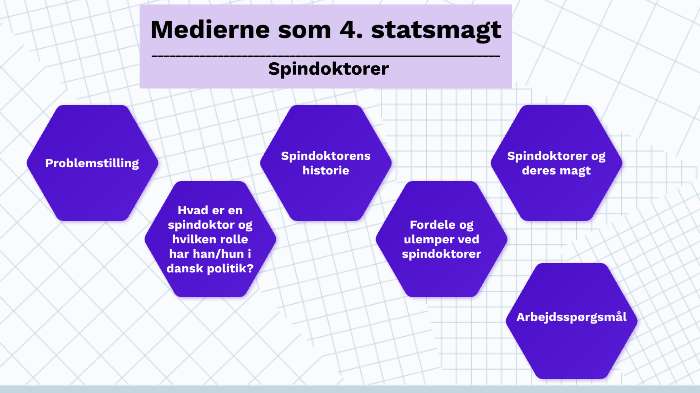 Medierne som 4. statsmagt

Spindoktorer

Problemstilling

Hvad er en spindoktor og hvilken rolle har han/hun i dansk politik?

Spindoktorens historie

Fordele og ulemper ved spindoktorer

Spindoktorer og deres magt

Arbejdsspørgsmål